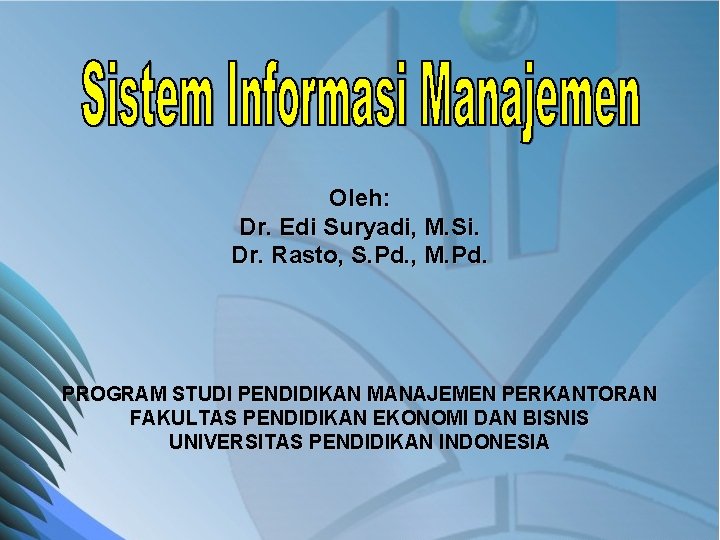 Sistem Informasi Manajemen

Oleh:
Dr. Edi Suryadi, M.Si.
Dr. Rasto, S.Pd., M.Pd.

PROGRAM STUDI PENDIDIKAN MANAJEMEN PERKANTORAN
FAKULTAS PENDIDIKAN EKONOMI DAN BISNIS
UNIVERSITAS PENDIDIKAN INDONESIA